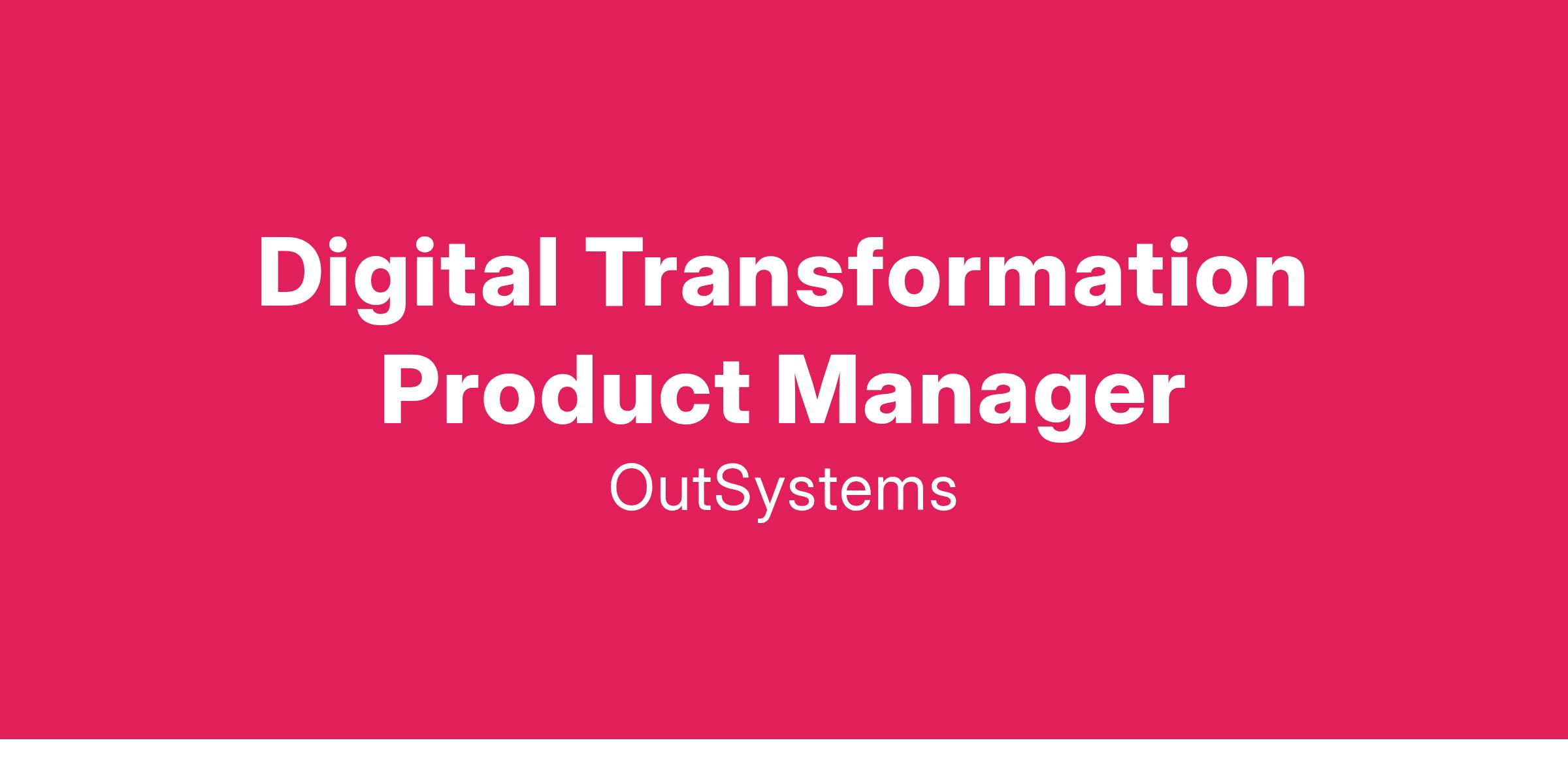 Digital Transformation Product Manager

OutSystems